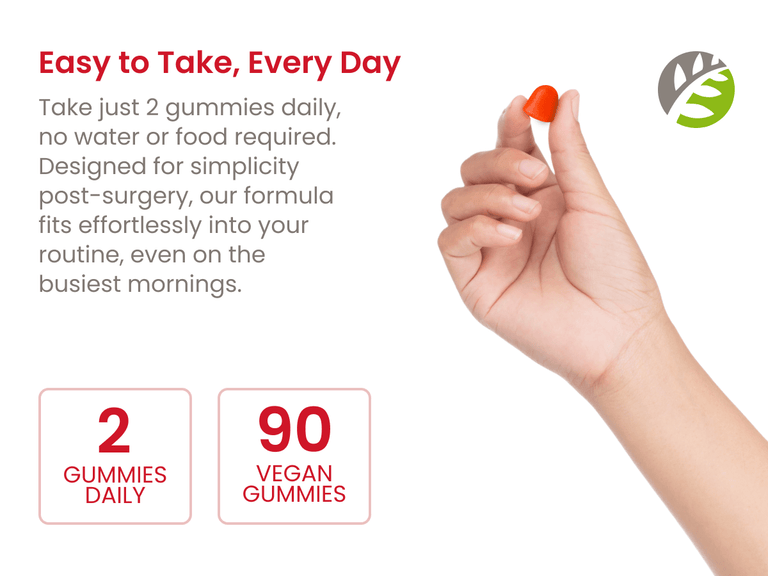 Easy to Take, Every Day

Take just 2 gummies daily, no water or food required. Designed for simplicity post-surgery, our formula fits effortlessly into your routine, even on the busiest mornings.

2
GUMMIES DAILY

90
VEGAN GUMMIES